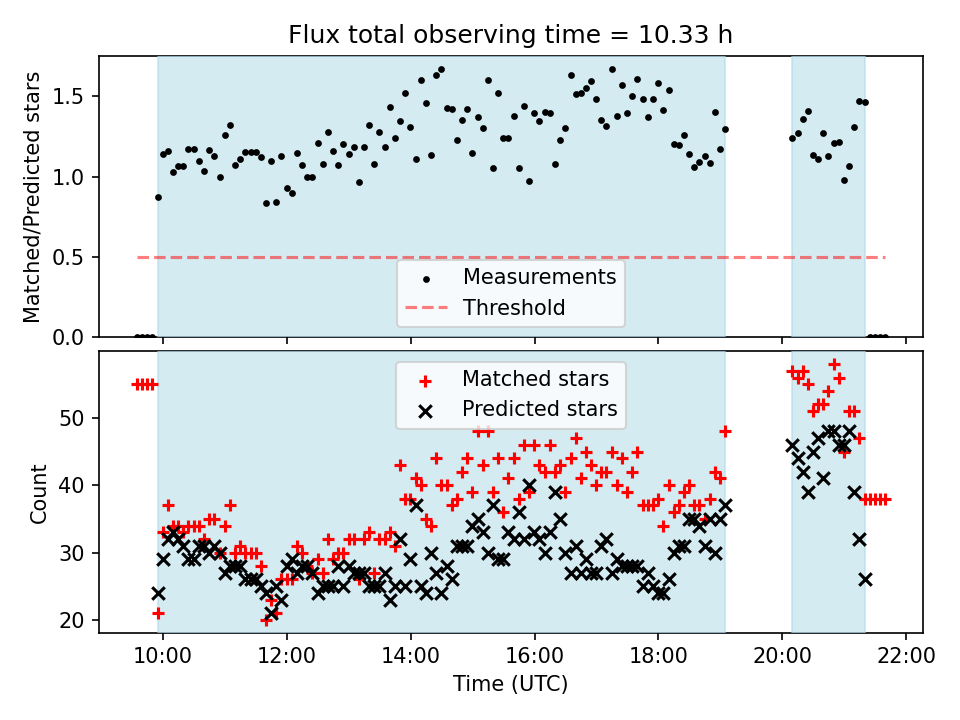 Flux total observing time = 10.33 h

Matched/Predicted stars

1.5
1.0
0.5
0.0

Measurements
Threshold

Matched stars
Predicted stars

Count

50
40
30
20

10:00
12:00
14:00
16:00
18:00
20:00
22:00

Time (UTC)